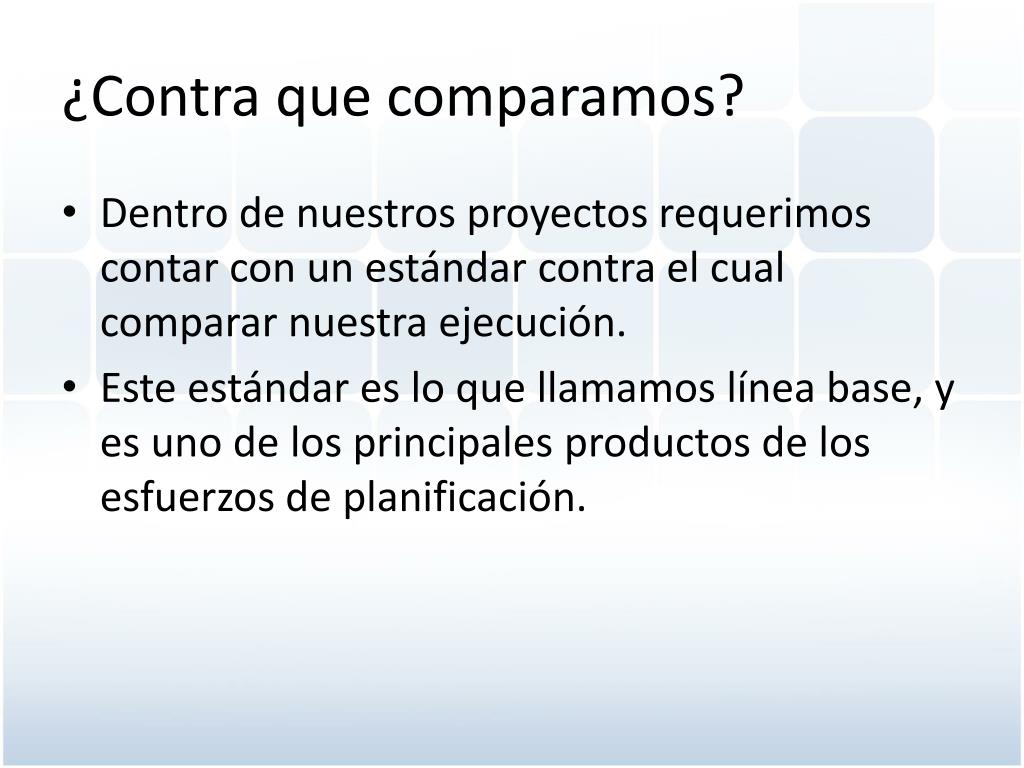 ¿Contra que comparamos?

• Dentro de nuestros proyectos requerimos contar con un estándar contra el cual comparar nuestra ejecución.
• Este estándar es lo que llamamos línea base, y es uno de los principales productos de los esfuerzos de planificación.